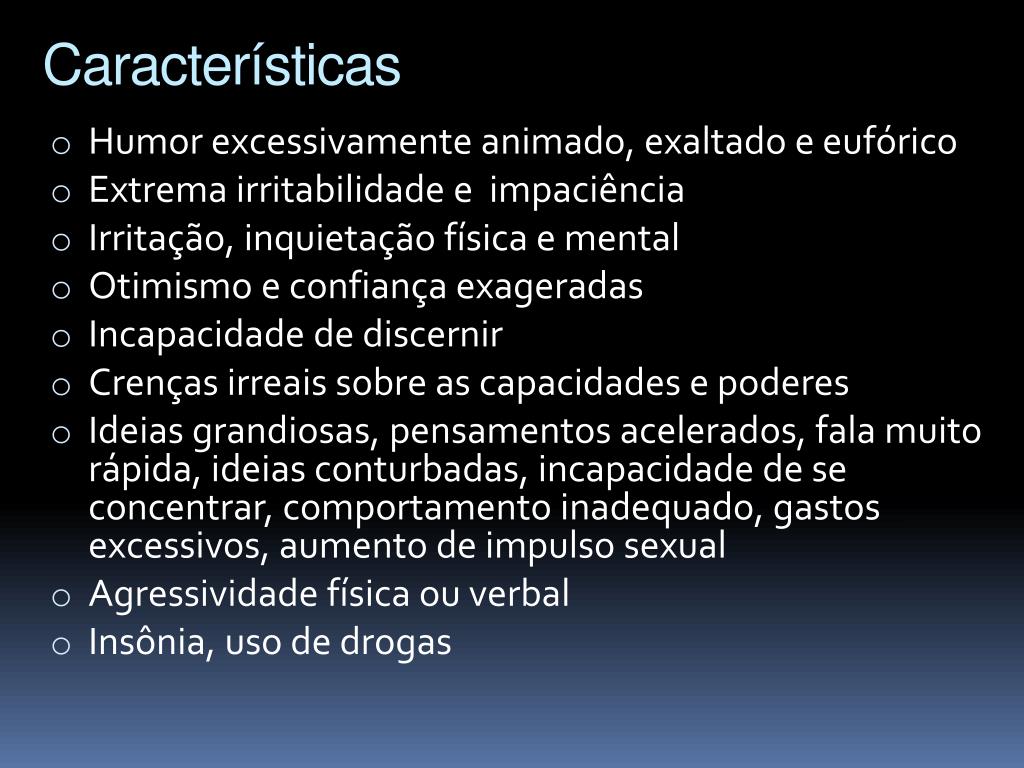 Características

o Humor excessivamente animado, exaltado e eufórico
o Extrema irritabilidade e impaciência
o Irritação, inquietação física e mental
o Otimismo e confiança exageradas
o Incapacidade de discernir
o Crenças irreais sobre as capacidades e poderes
o Ideias grandiosas, pensamentos acelerados, fala muito rápida, ideias conturbadas, incapacidade de se concentrar, comportamento inadequado, gastos excessivos, aumento de impulso sexual
o Agressividade física ou verbal
o Insônia, uso de drogas